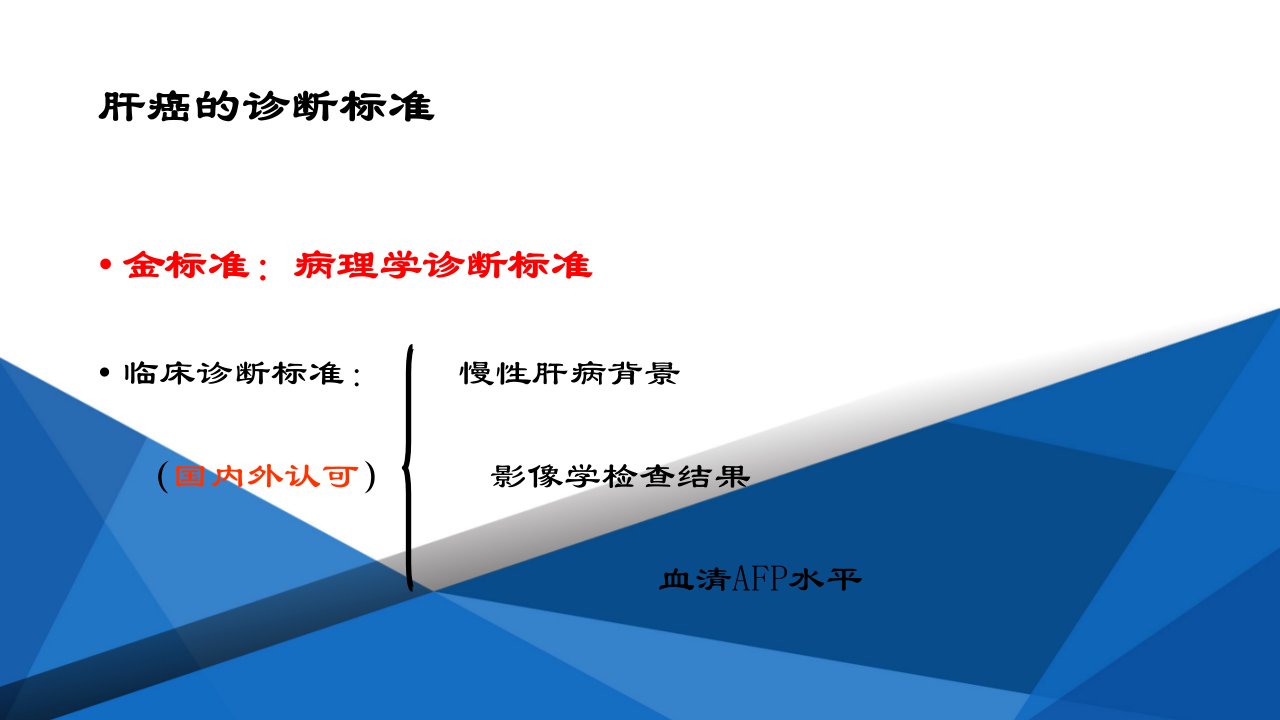 肝癌的诊断标准

• 金标准：病理学诊断标准

• 临床诊断标准：

（国内外认可）

慢性肝病背景

影像学检查结果

血清AFP水平